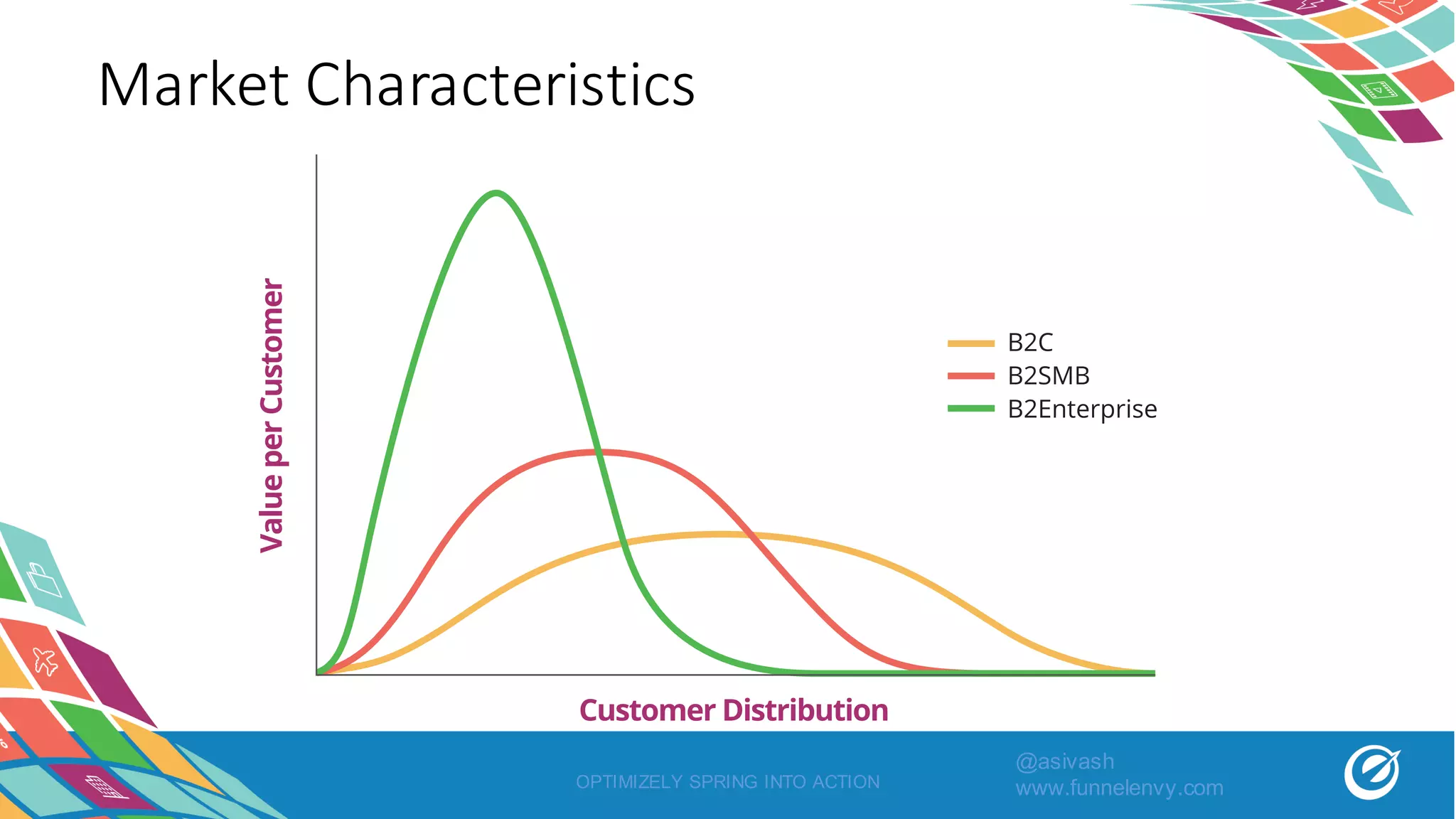 Market Characteristics

Value per Customer

B2C
B2SMB
B2Enterprise

Customer Distribution

OPTIMIZELY SPRING INTO ACTION

@asivash
www.funnelenvy.com